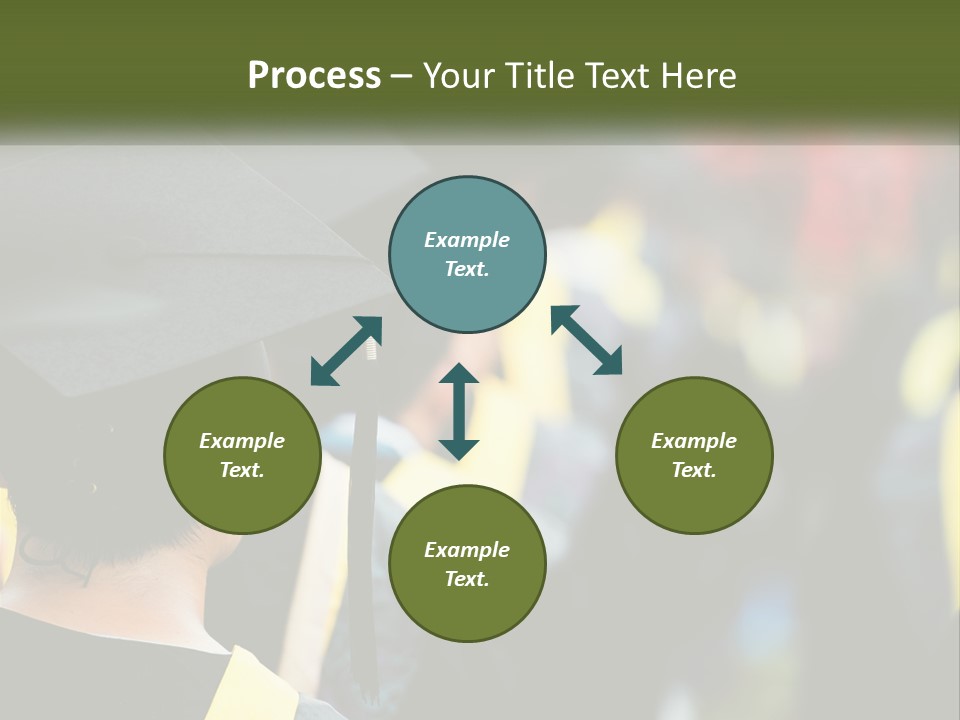 Process – Your Title Text Here

Example Text.

Example Text.

Example Text.

Example Text.